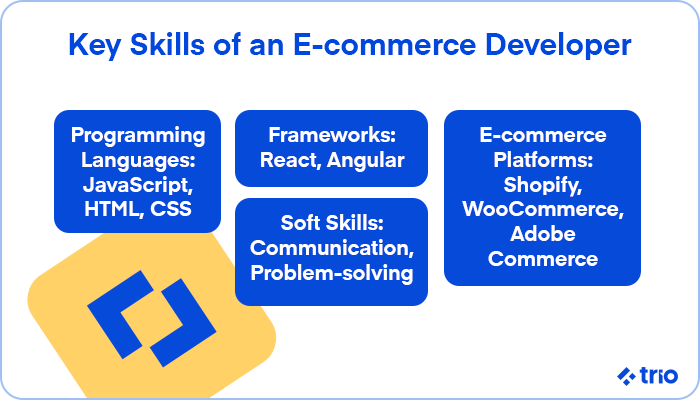 Key Skills of an E-commerce Developer

Programming Languages: JavaScript, HTML, CSS

Frameworks: React, Angular

Soft Skills: Communication, Problem-solving

E-commerce Platforms: Shopify, WooCommerce, Adobe Commerce

trio